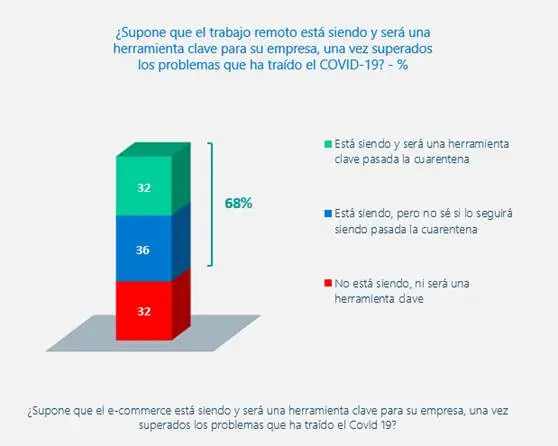 ¿Supone que el trabajo remoto está siendo y será una herramienta clave para su empresa, una vez superados los problemas que ha traído el COVID-19? - %

32
36
32

68%

Está siendo y será una herramienta clave pasada la cuarentena

Está siendo, pero no sé si lo seguirá siendo pasada la cuarentena

No está siendo, ni será una herramienta clave

¿Supone que el e-commerce está siendo y será una herramienta clave para su empresa, una vez superados los problemas que ha traído el Covid 19?